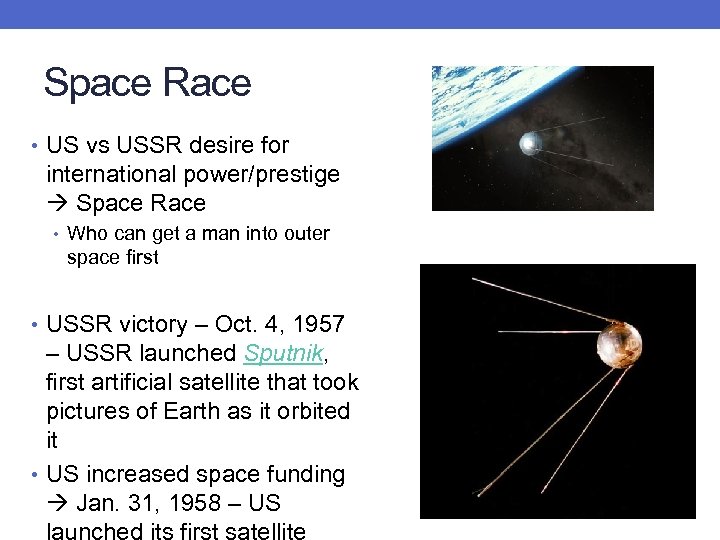 Space Race

• US vs USSR desire for international power/prestige → Space Race
  • Who can get a man into outer space first

• USSR victory – Oct. 4, 1957 – USSR launched Sputnik, first artificial satellite that took pictures of Earth as it orbited it
• US increased space funding → Jan. 31, 1958 – US launched its first satellite